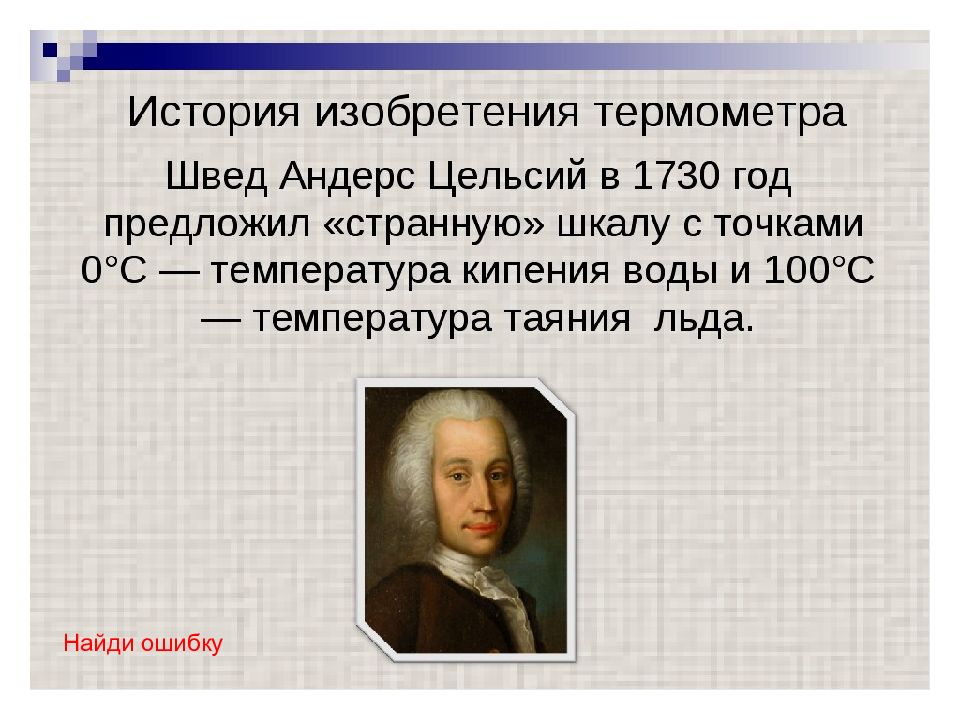 История изобретения термометра

Швед Андерс Цельсий в 1730 год предложил «странную» шкалу с точками 0°С — температура кипения воды и 100°С — температура таяния льда.

Найди ошибку